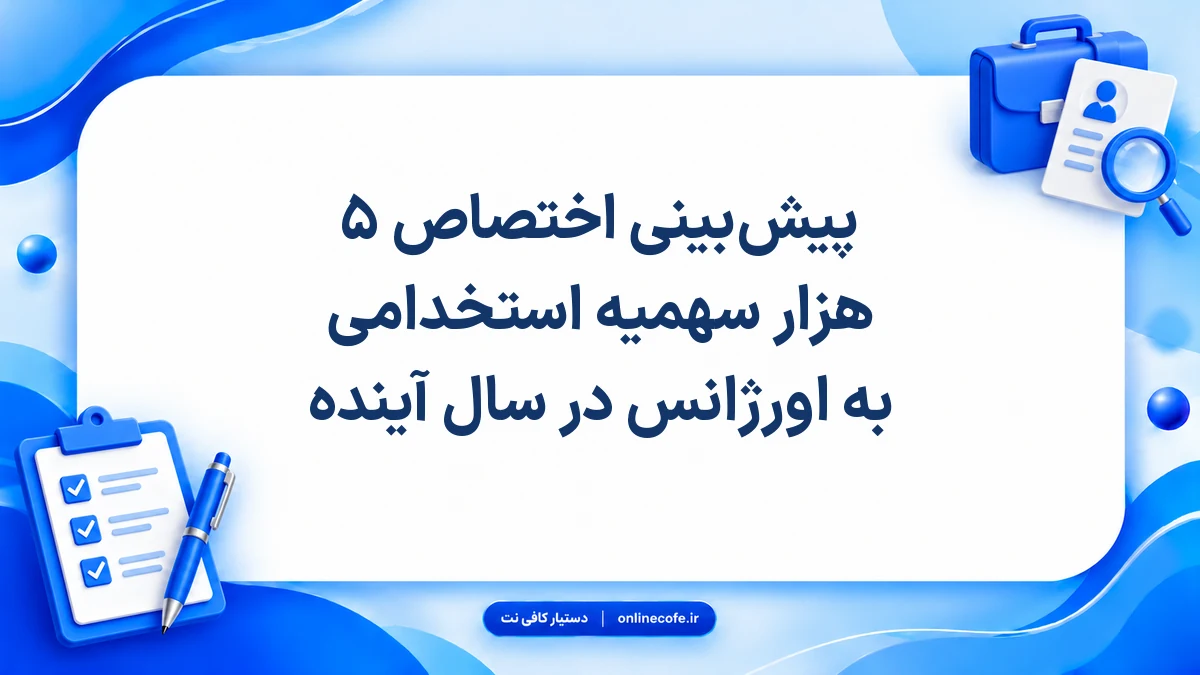 پیش‌بینی اختصاص ۵ هزار سهمیه استخدامی به اورژانس در سال آینده

دستیار کافی نت | onlinecofe.ir